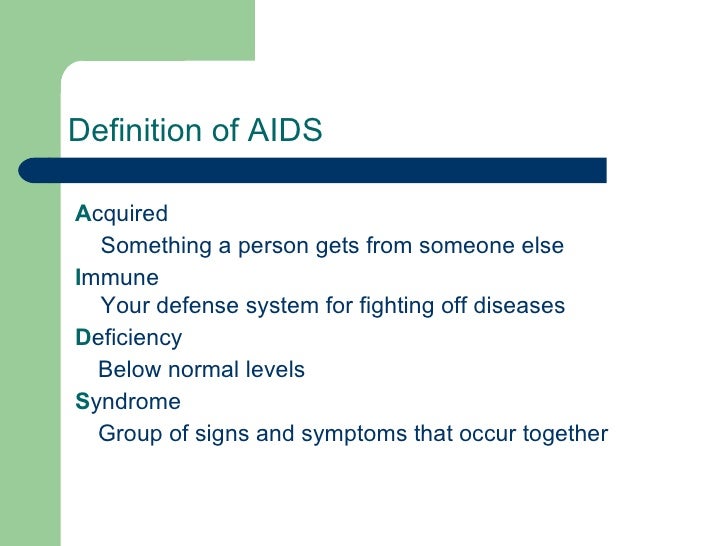 Definition of AIDS

Acquired
Something a person gets from someone else

Immune
Your defense system for fighting off diseases

Deficiency
Below normal levels

Syndrome
Group of signs and symptoms that occur together